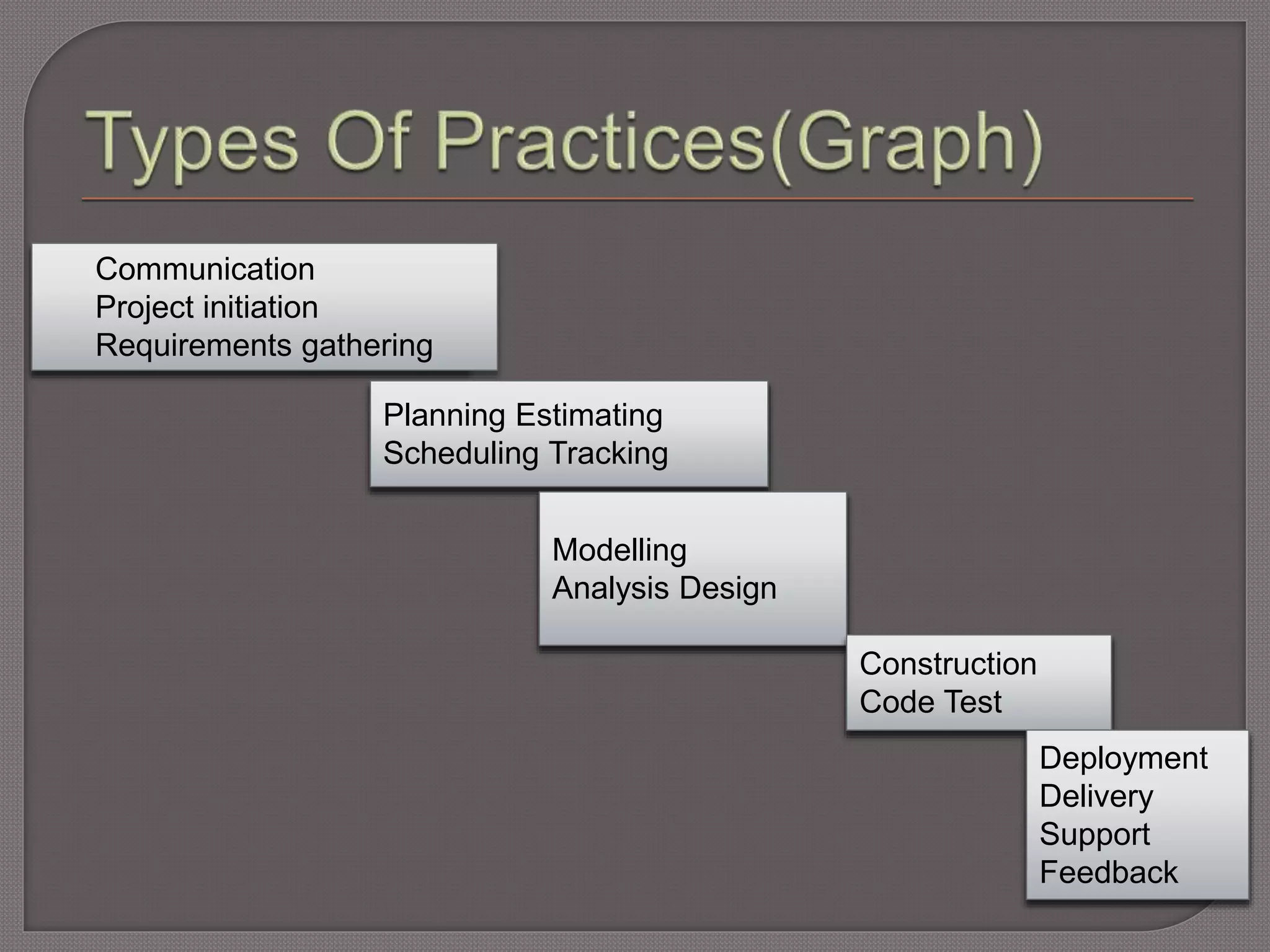 Types Of Practices(Graph)

Communication
Project initiation
Requirements gathering

Planning Estimating
Scheduling Tracking

Modelling
Analysis Design

Construction
Code Test

Deployment
Delivery
Support
Feedback